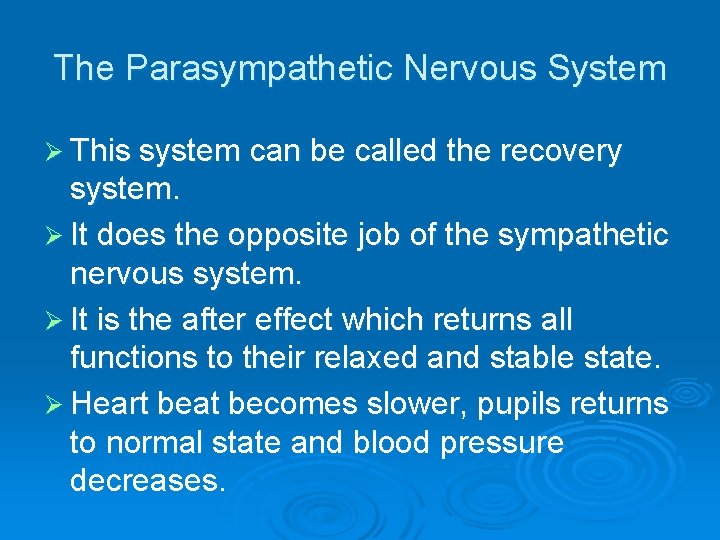 The Parasympathetic Nervous System

➢ This system can be called the recovery system.

➢ It does the opposite job of the sympathetic nervous system.

➢ It is the after effect which returns all functions to their relaxed and stable state.

➢ Heart beat becomes slower, pupils returns to normal state and blood pressure decreases.